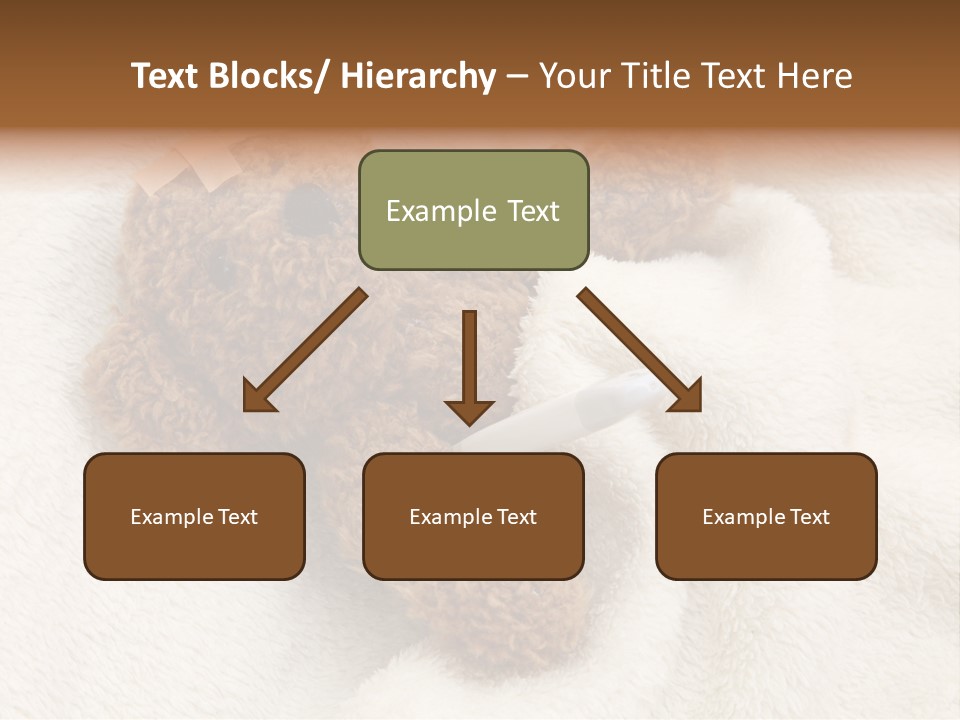 Text Blocks/ Hierarchy – Your Title Text Here

Example Text

Example Text

Example Text

Example Text